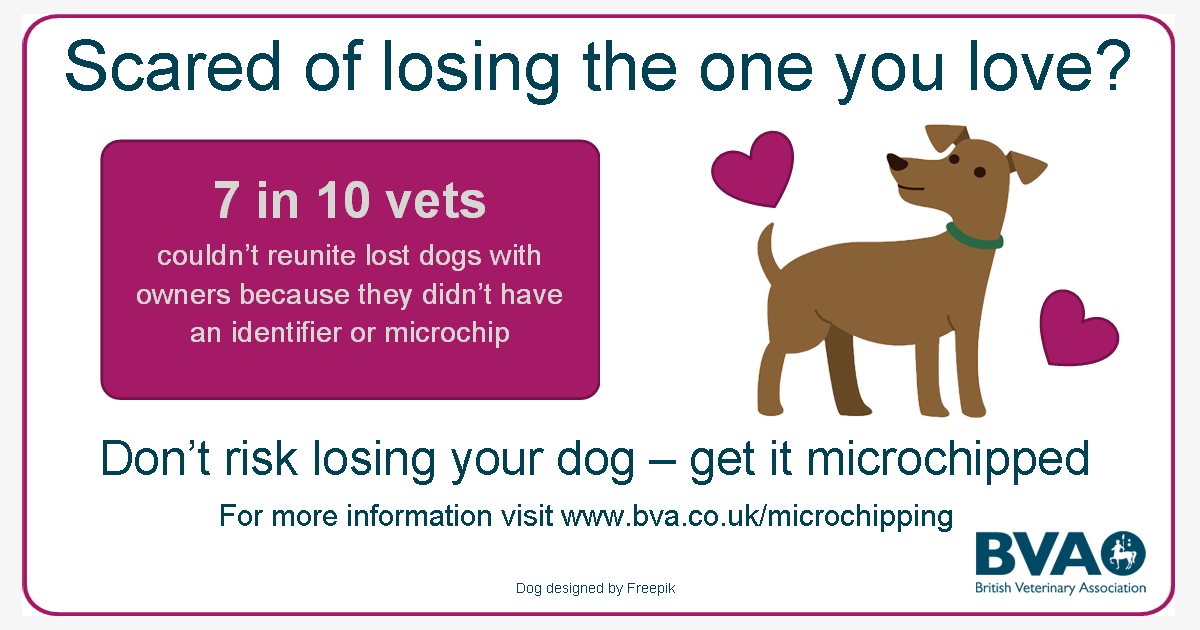 Scared of losing the one you love?

7 in 10 vets

couldn't reunite lost dogs with owners because they didn't have an identifier or microchip

Don't risk losing your dog – get it microchipped

For more information visit www.bva.co.uk/microchipping

Dog designed by Freepik

BVA

British Veterinary Association